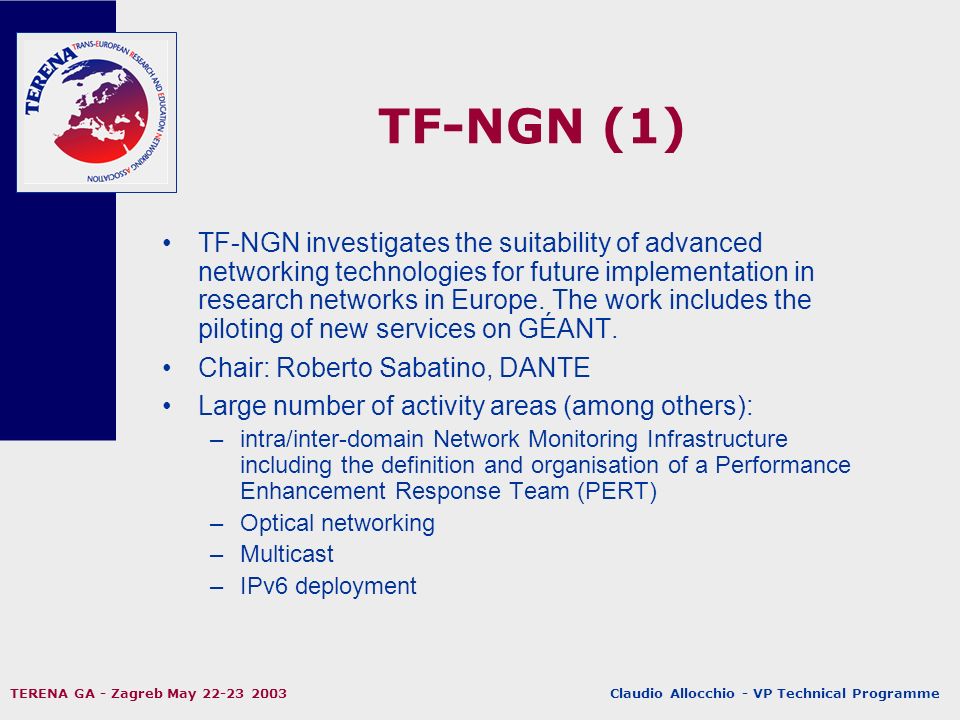 TERENA TRANS-EUROPEAN RESEARCH AND EDUCATION NETWORKING ASSOCIATION

TF-NGN (1)

• TF-NGN investigates the suitability of advanced networking technologies for future implementation in research networks in Europe. The work includes the piloting of new services on GÉANT.

• Chair: Roberto Sabatino, DANTE

• Large number of activity areas (among others):
– intra/inter-domain Network Monitoring Infrastructure including the definition and organisation of a Performance Enhancement Response Team (PERT)
– Optical networking
– Multicast
– IPv6 deployment

TERENA GA - Zagreb May 22-23 2003

Claudio Allocchio - VP Technical Programme